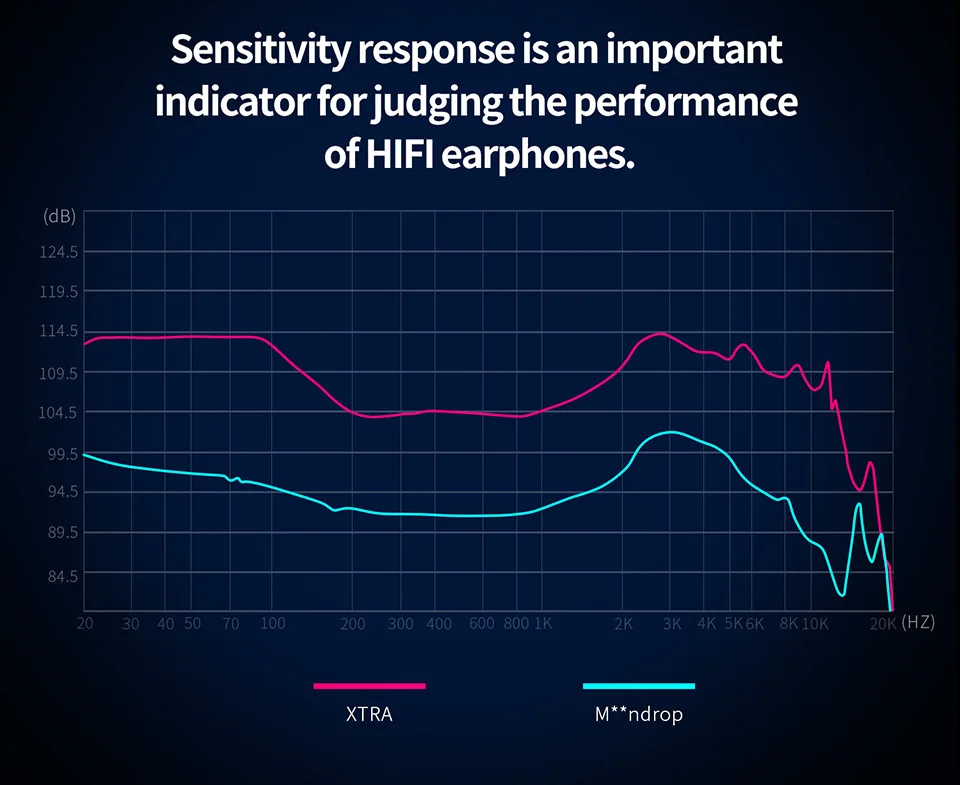 Sensitivity response is an important indicator for judging the performance of HIFI earphones.

(dB)
124.5
119.5
114.5
109.5
104.5
99.5
94.5
89.5
84.5

20 30 40 50 70 100 200 300 400 600 800 1K 2K 3K 4K 5K 6K 8K 10K 20K (HZ)

XTRA
M**ndrop